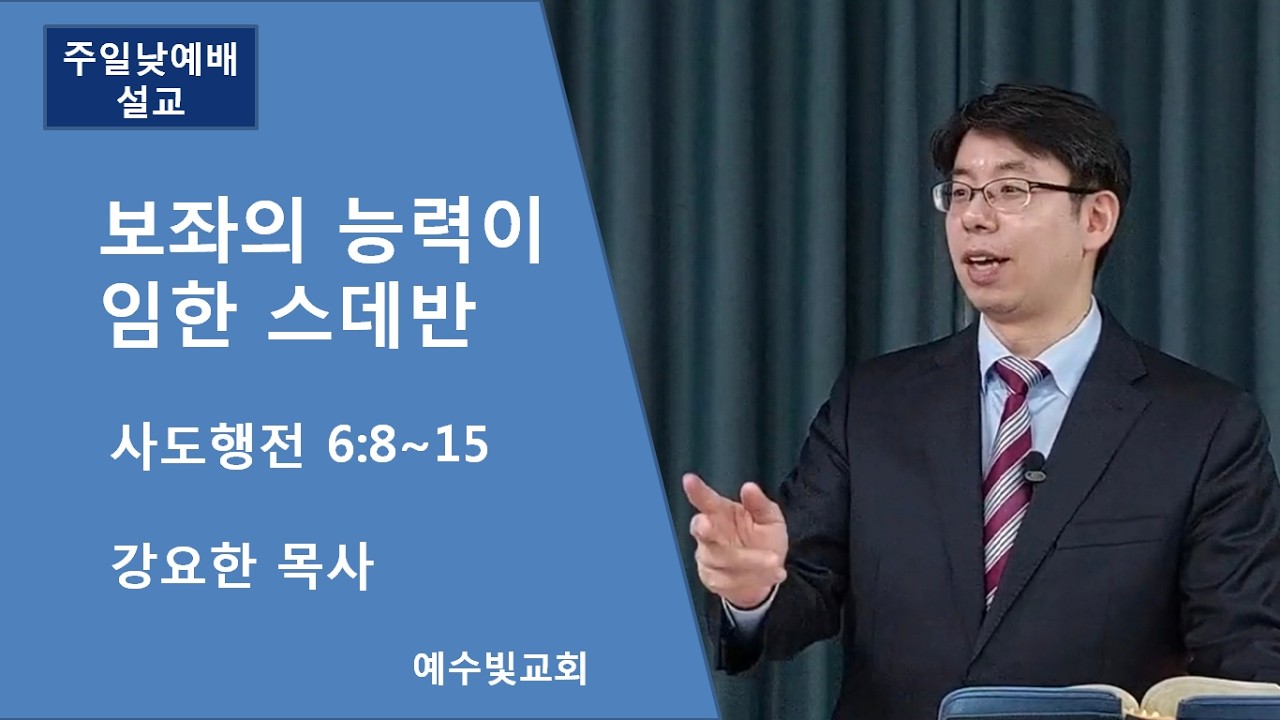 주일낮예배
설교

보좌의 능력이 임한 스데반

사도행전 6:8~15

강요한 목사

예수빛교회